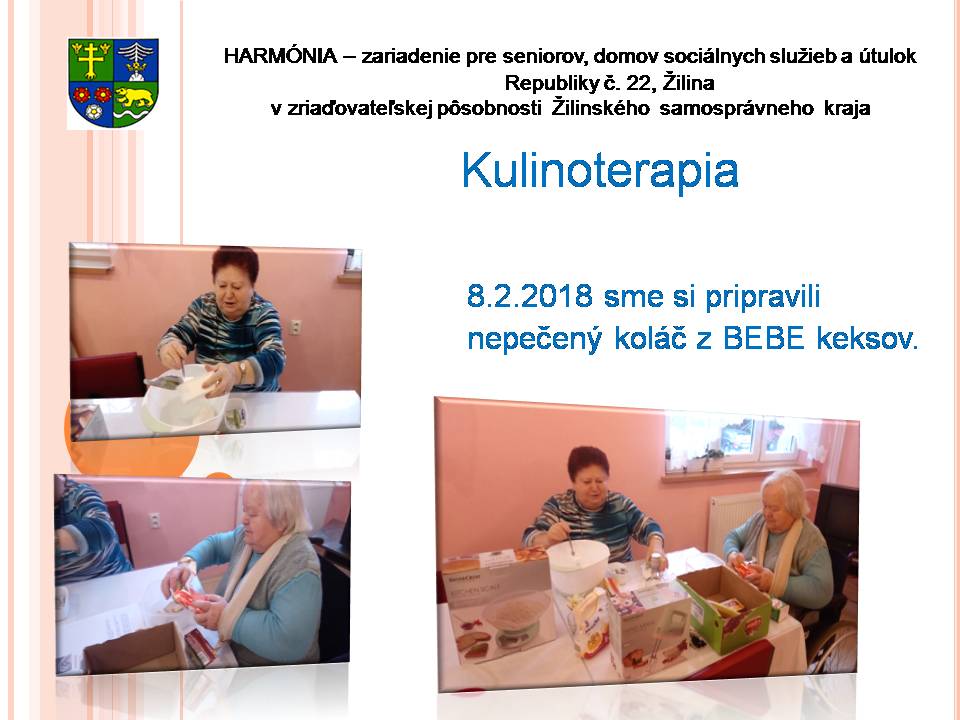 HARMÓNIA – zariadenie pre seniorov, domov sociálnych služieb a útulok
Republiky č. 22, Žilina
v zriaďovateľskej pôsobnosti Žilinského samosprávneho kraja

Kulinoterapia

8.2.2018 sme si pripravili nepečený koláč z BEBE keksov.

KITCHEN SCALE